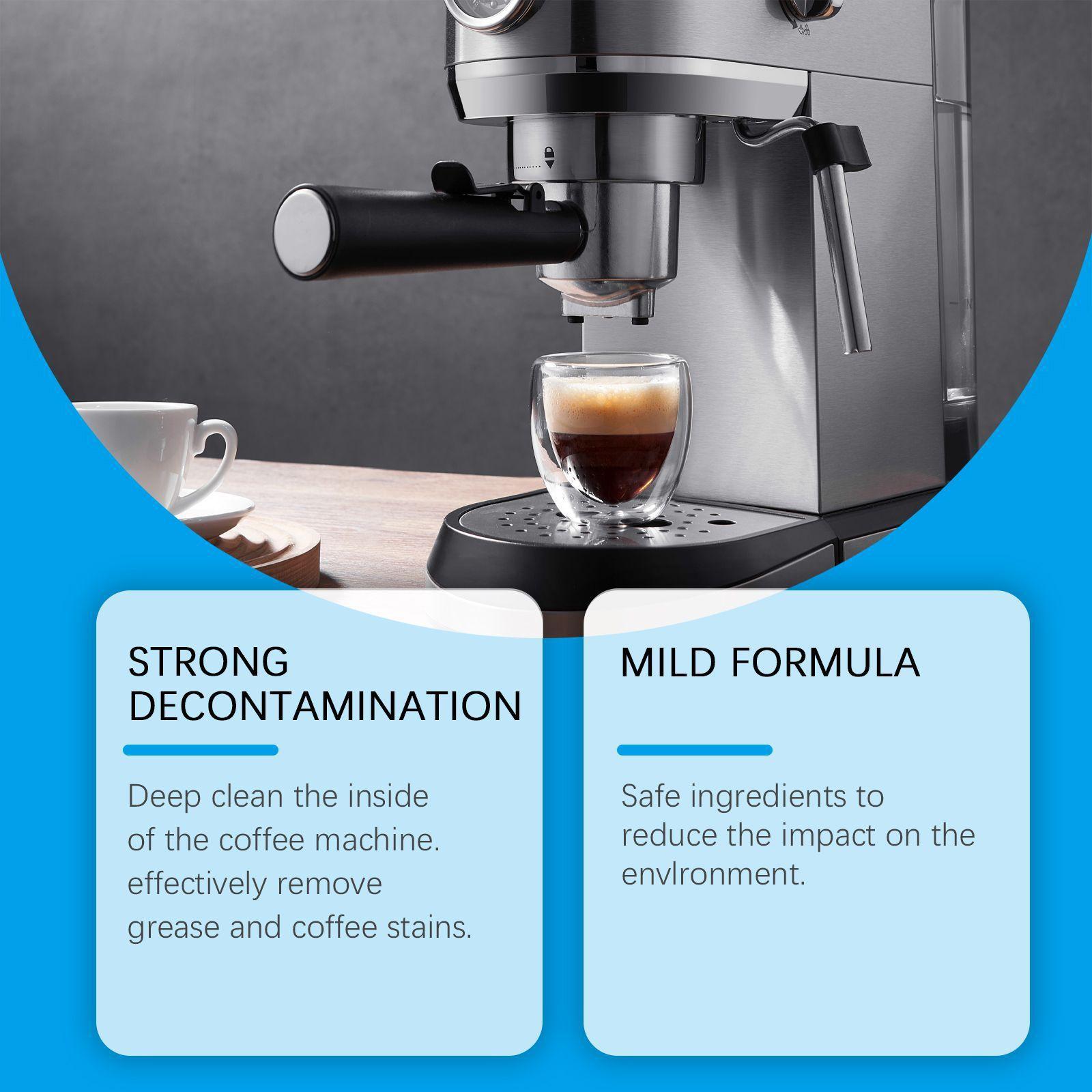 STRONG DECONTAMINATION

Deep clean the inside of the coffee machine. effectively remove grease and coffee stains.

MILD FORMULA

Safe ingredients to reduce the impact on the envlronment.